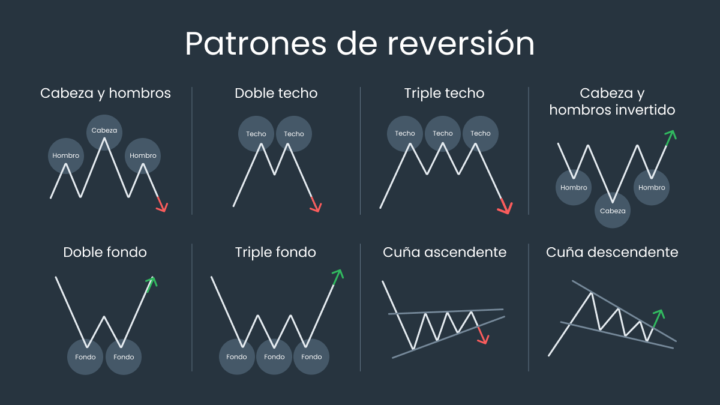 Patrones de reversión

Cabeza y hombros
Hombro
Cabeza
Hombro

Doble techo
Techo
Techo

Triple techo
Techo
Techo
Techo

Cabeza y hombros invertido
Hombro
Cabeza
Hombro

Doble fondo
Fondo
Fondo

Triple fondo
Fondo
Fondo
Fondo

Cuña ascendente

Cuña descendente